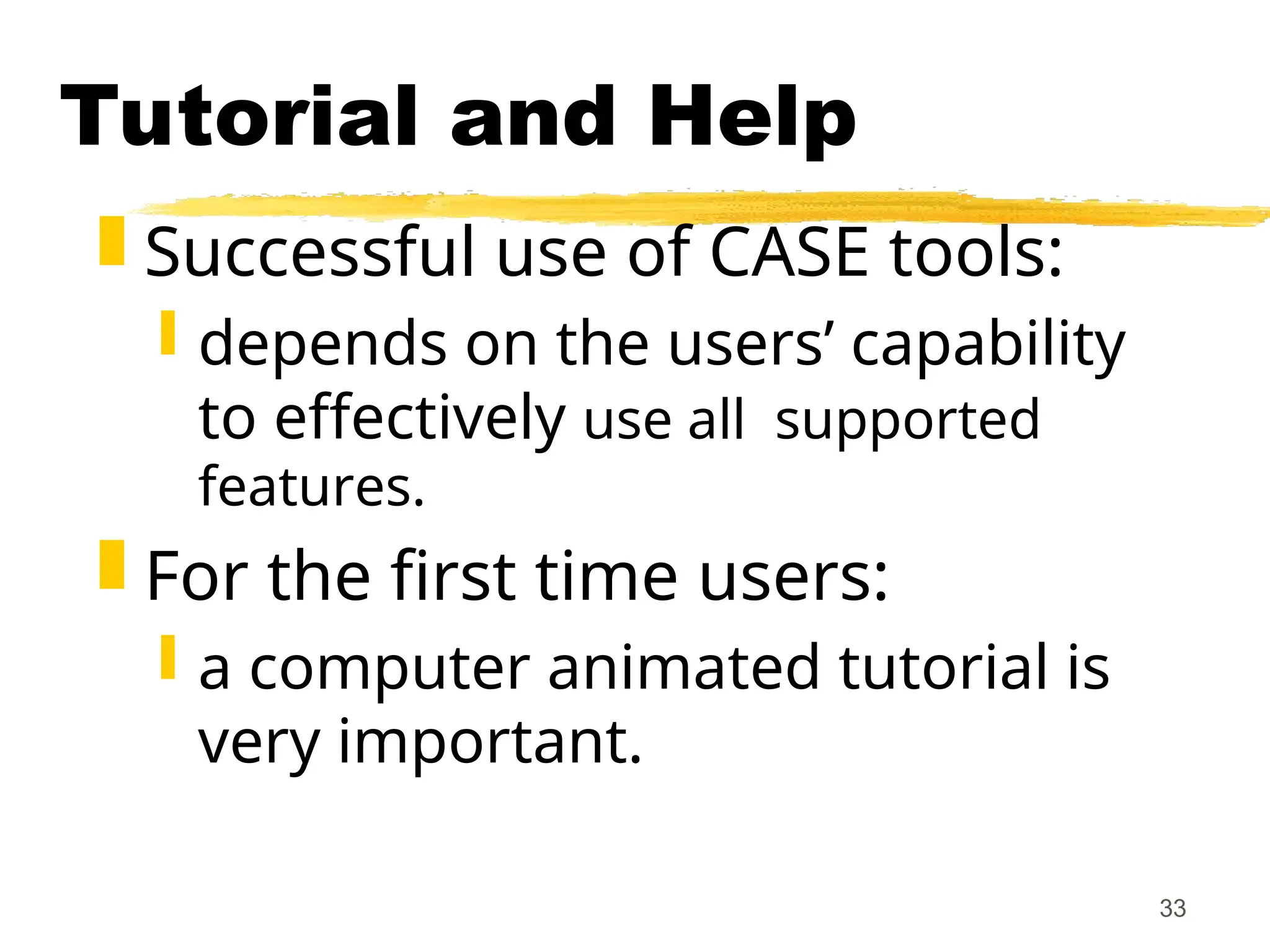 Tutorial and Help

Successful use of CASE tools:

depends on the users’ capability to effectively use all supported features.

For the first time users:

a computer animated tutorial is very important.

33